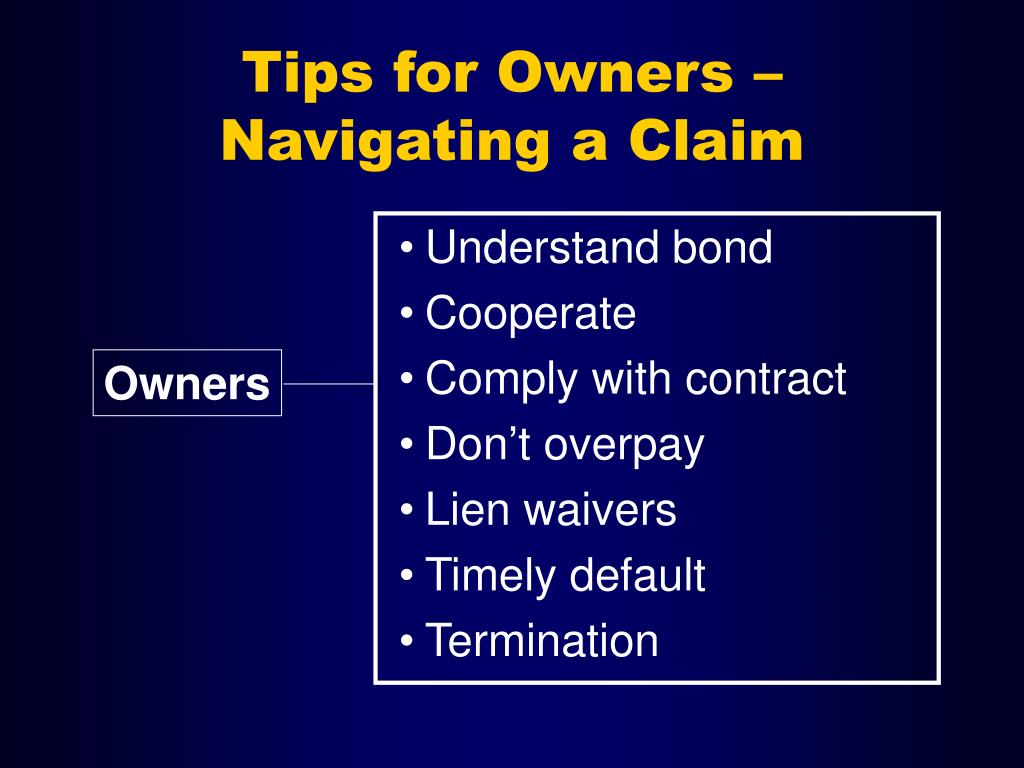 Tips for Owners – Navigating a Claim

Owners

• Understand bond
• Cooperate
• Comply with contract
• Don’t overpay
• Lien waivers
• Timely default
• Termination